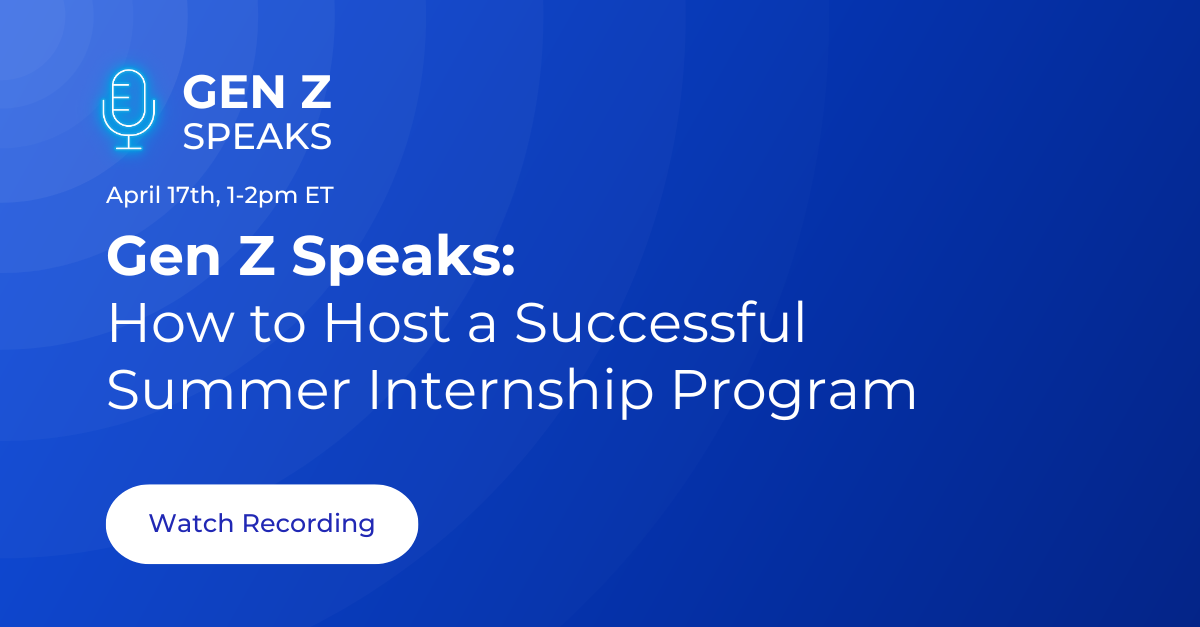 GEN Z
SPEAKS

April 17th, 1-2pm ET

Gen Z Speaks:
How to Host a Successful Summer Internship Program

Watch Recording